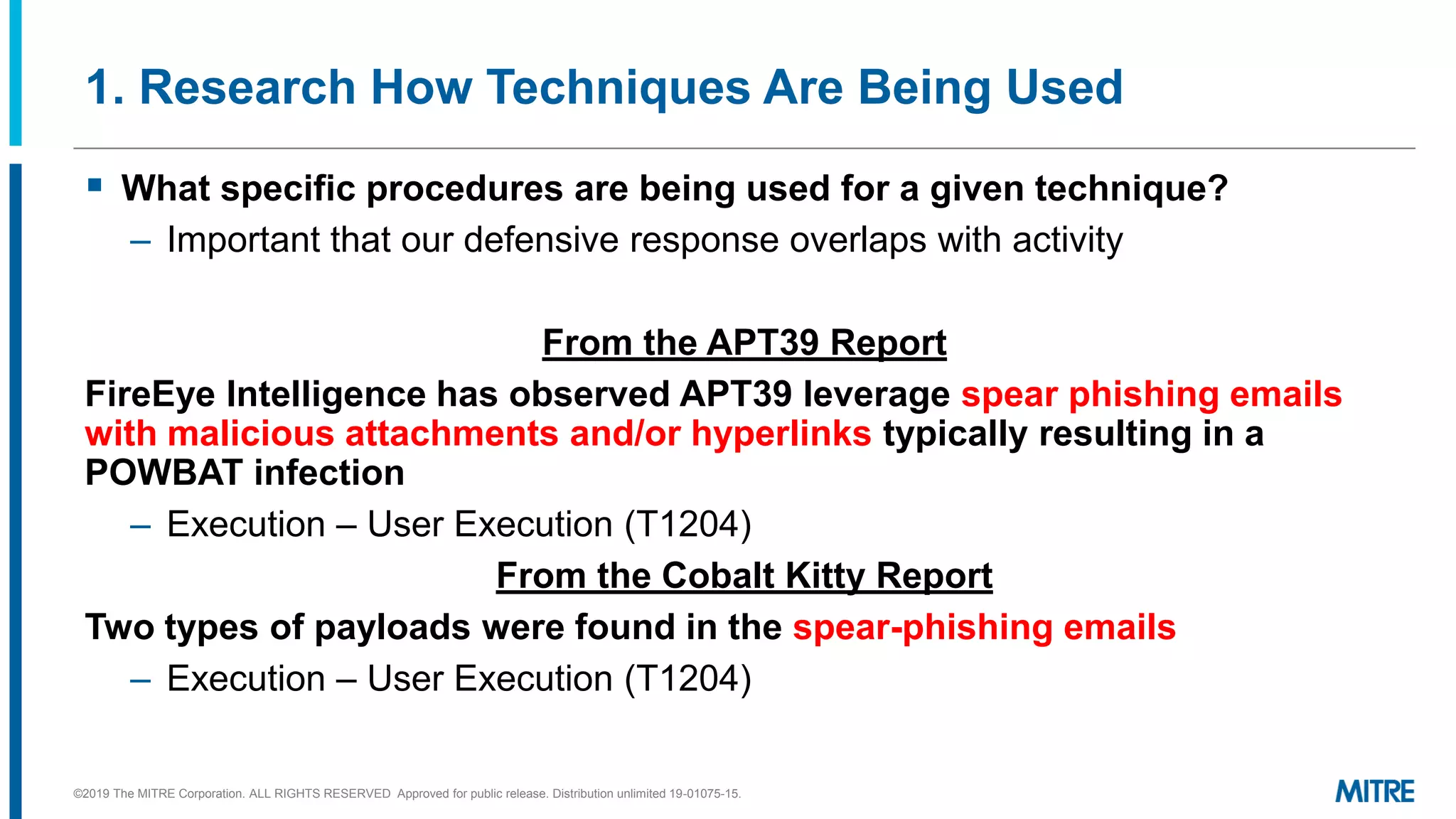 1. Research How Techniques Are Being Used

▪ What specific procedures are being used for a given technique?
– Important that our defensive response overlaps with activity

From the APT39 Report

FireEye Intelligence has observed APT39 leverage spear phishing emails with malicious attachments and/or hyperlinks typically resulting in a POWBAT infection

– Execution – User Execution (T1204)

From the Cobalt Kitty Report

Two types of payloads were found in the spear-phishing emails

– Execution – User Execution (T1204)

©2019 The MITRE Corporation. ALL RIGHTS RESERVED Approved for public release. Distribution unlimited 19-01075-15.

MITRE